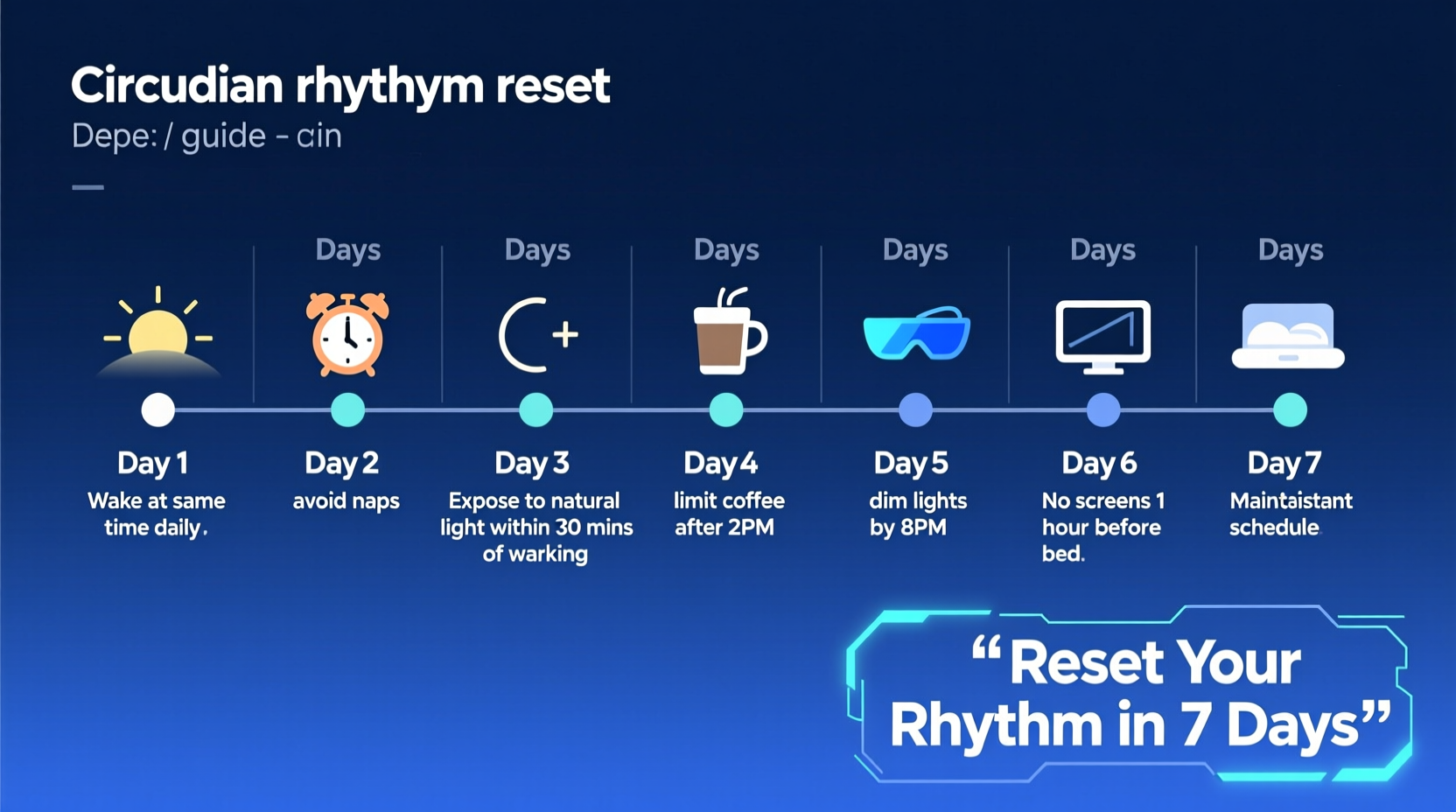 Circudian rhythym reset
Depe: / guide - cin

Days Days Days Days Days Days

Day 1
Wake at same time daily.

Day 2
avoid naps

Day 3
Expose to natural light within 30 mins of warking

Day 4
limit coffee after 2PM

Day 5
dim lights by 8PM

Day 6
No screens 1 hour before bed.

Day 7
Maintaistant schedule

“Reset Your Rhythm in 7 Days”